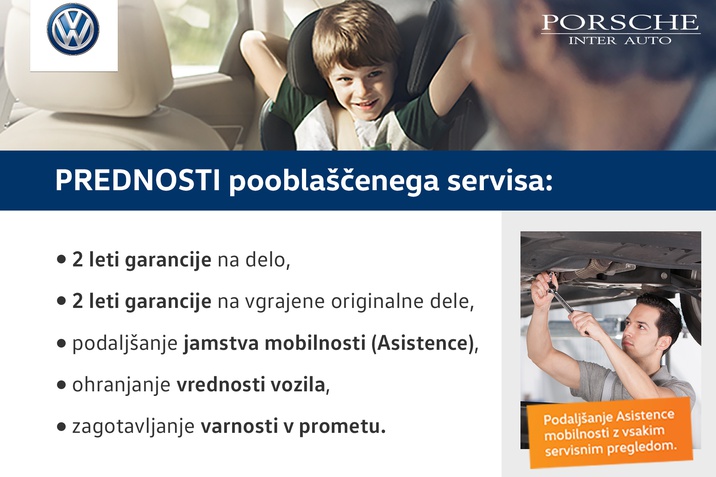 PORSCHE
INTER AUTO

PREDNOSTI pooblaščenega servisa:

• 2 leti garancije na delo,
• 2 leti garancije na vgrajene originalne dele,
• podaljšanje jamstva mobilnosti (Asistence),
• ohranjanje vrednosti vozila,
• zagotavljanje varnosti v prometu.

Podaljšanje Asistence mobilnosti z vsakim servisnim pregledom.